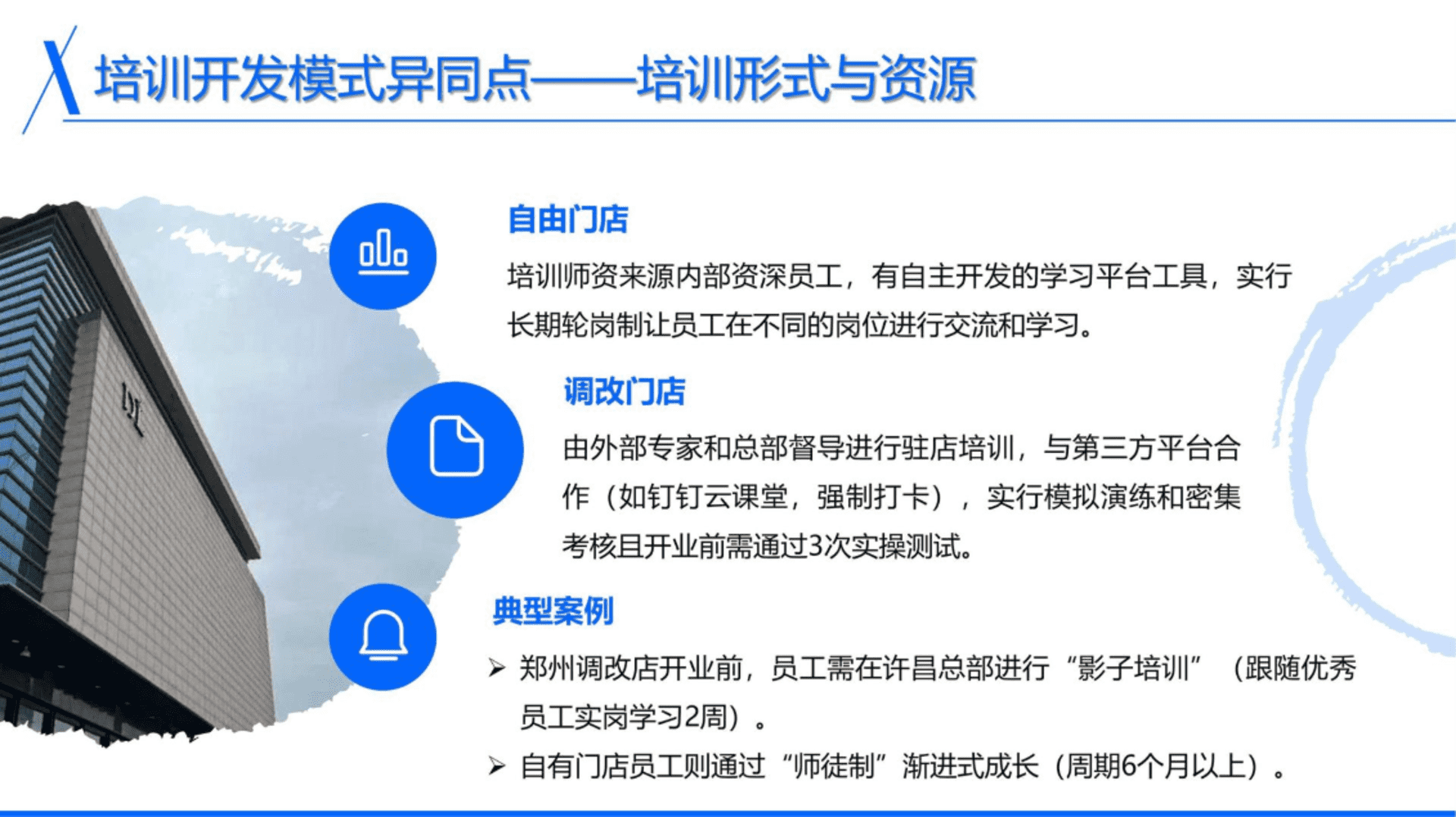 培训开发模式异同点——培训形式与资源

自由门店

培训师资来源内部资深员工，有自主开发的学习平台工具，实行长期轮岗制让员工在不同的岗位进行交流和学习。

调改门店

由外部专家和总部督导进行驻店培训，与第三方平台合作（如钉钉云课堂，强制打卡），实行模拟演练和密集考核且开业前需通过3次实操测试。

典型案例

➢ 郑州调改店开业前，员工需在许昌总部进行“影子培训”（跟随优秀员工实岗学习2周）。

➢ 自有门店员工则通过“师徒制”渐进式成长（周期6个月以上）。